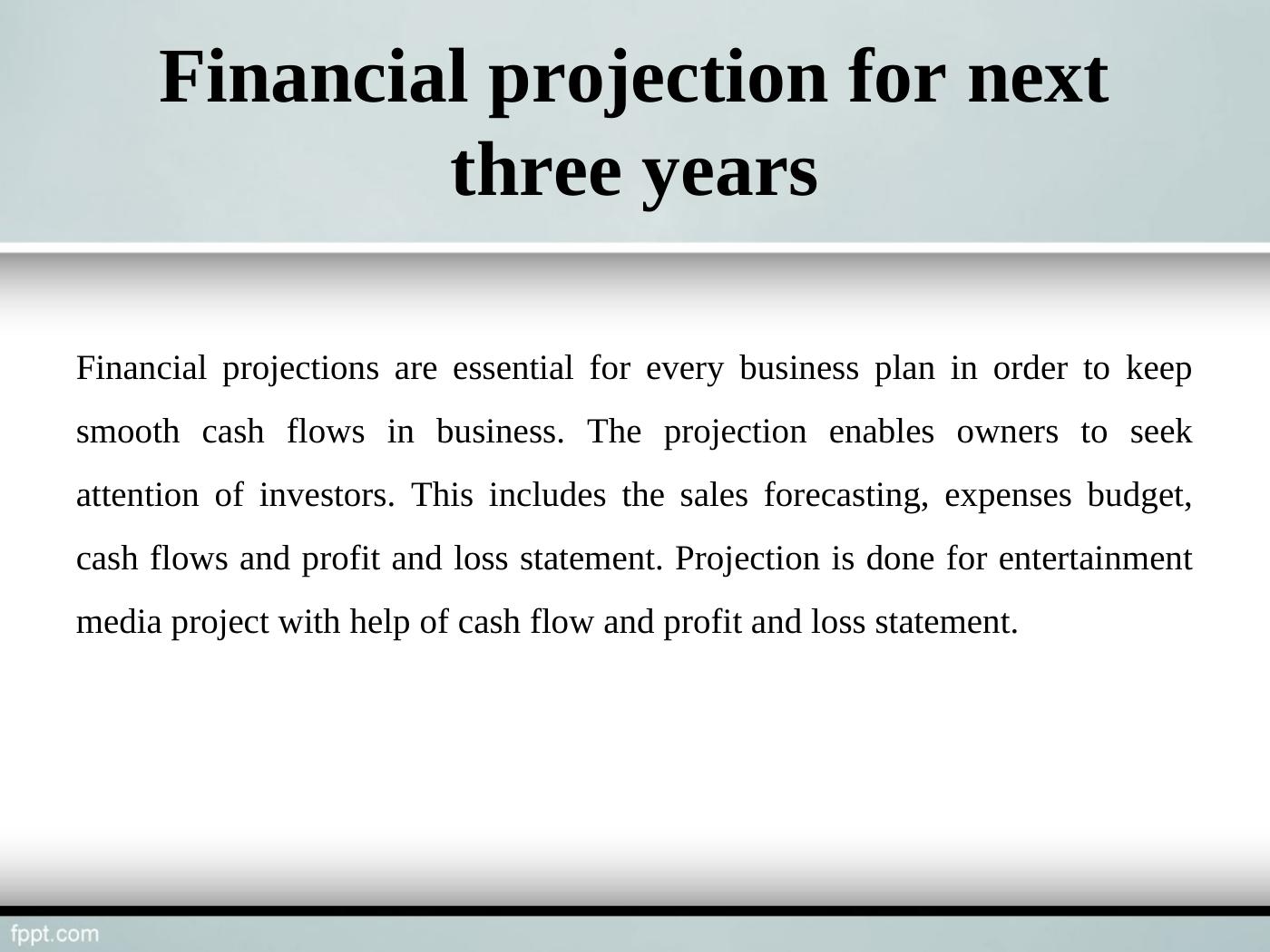 Financial projection for next three years

Financial projections are essential for every business plan in order to keep smooth cash flows in business. The projection enables owners to seek attention of investors. This includes the sales forecasting, expenses budget, cash flows and profit and loss statement. Projection is done for entertainment media project with help of cash flow and profit and loss statement.

fppt.com